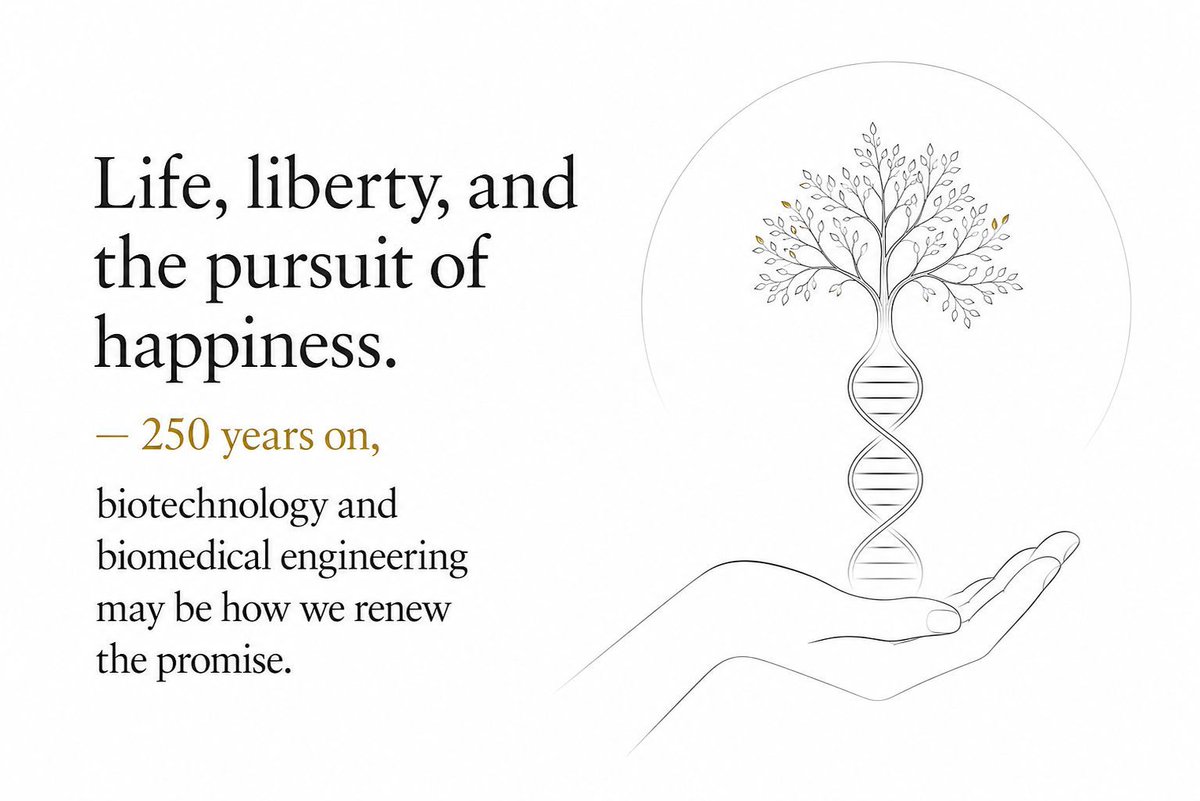 Life, liberty, and the pursuit of happiness.

— 250 years on,

biotechnology and biomedical engineering may be how we renew the promise.